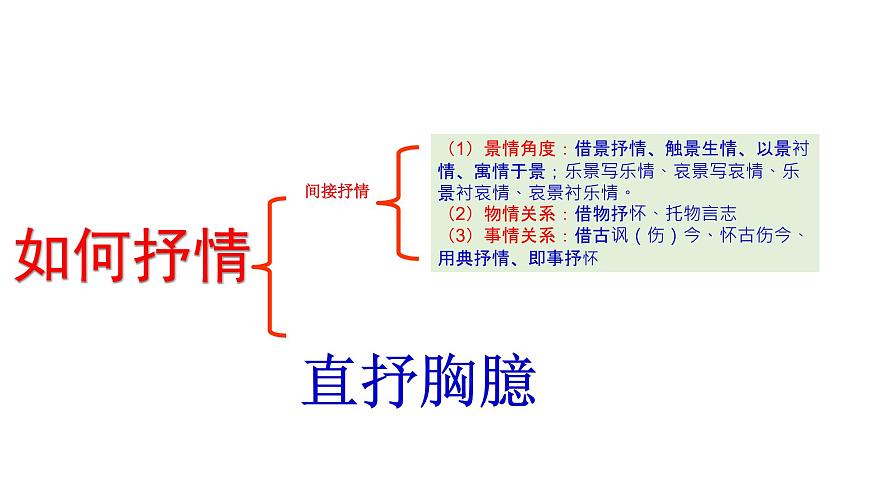 如何抒情

间接抒情

（1）景情角度：借景抒情、触景生情、以景衬情、寓情于景；乐景写乐情、哀景写哀情、乐景衬哀情、哀景衬乐情。
（2）物情关系：借物抒怀、托物言志
（3）事情关系：借古讽（伤）今、怀古伤今、用典抒情、即事抒怀

直抒胸臆